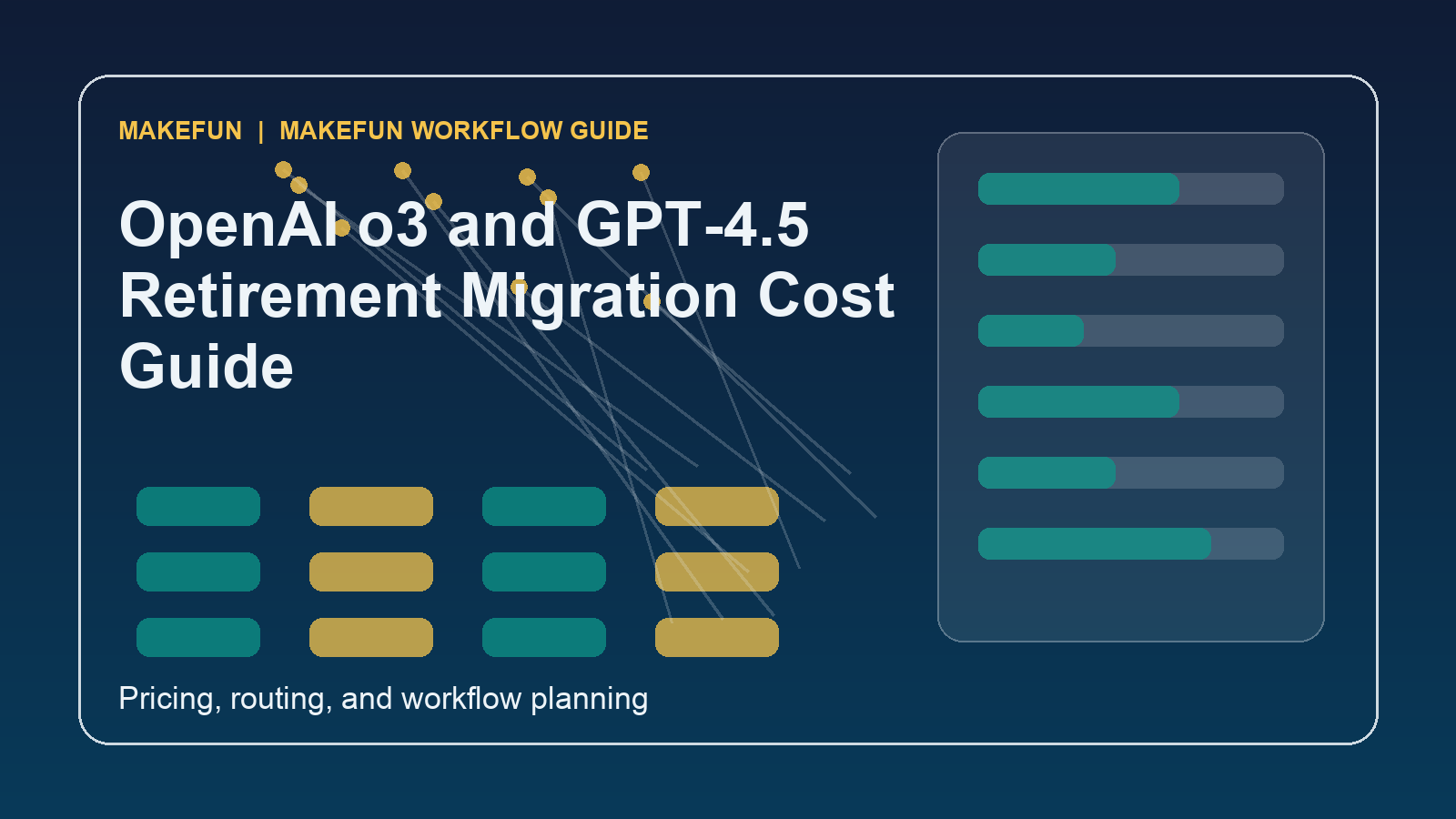 MAKEFUN | MAKEFUN WORKFLOW GUIDE

OpenAI o3 and GPT-4.5 Retirement Migration Cost Guide

Pricing, routing, and workflow planning